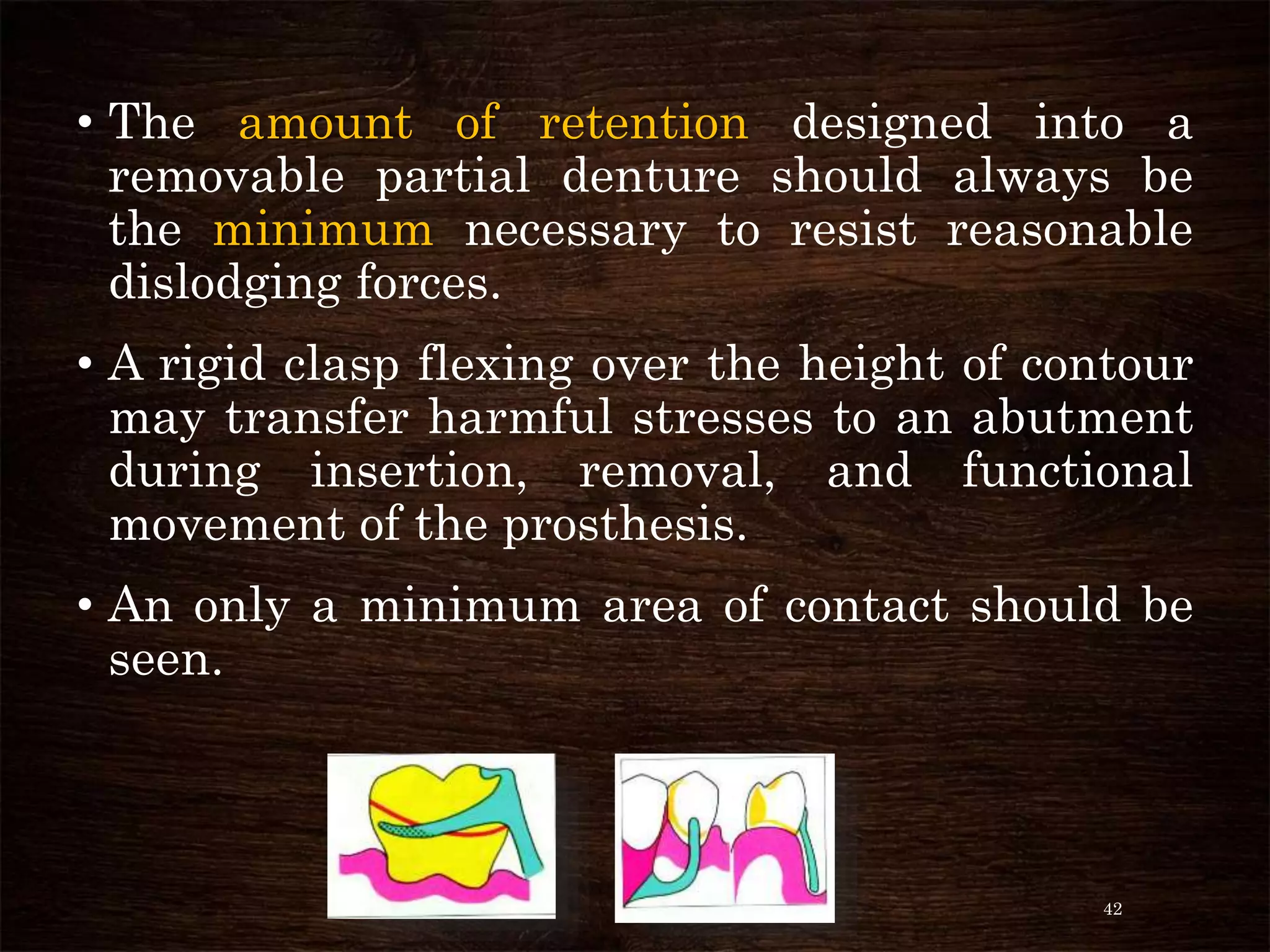 • The amount of retention designed into a removable partial denture should always be the minimum necessary to resist reasonable dislodging forces.

• A rigid clasp flexing over the height of contour may transfer harmful stresses to an abutment during insertion, removal, and functional movement of the prosthesis.

• An only a minimum area of contact should be seen.

42